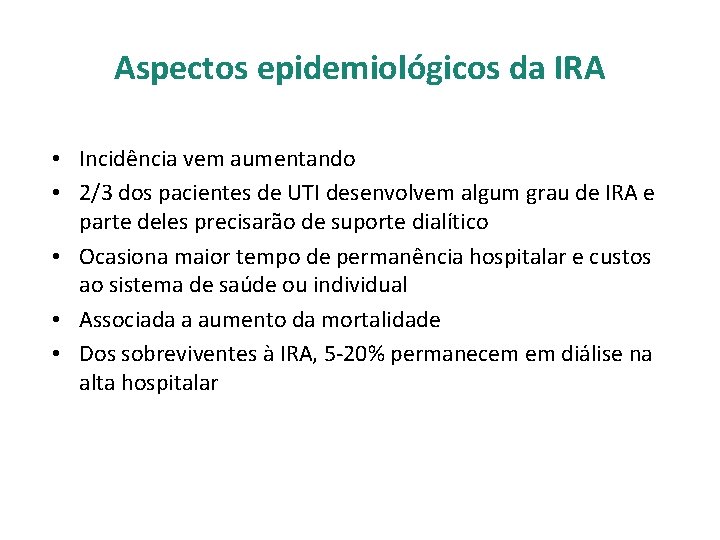 Aspectos epidemiológicos da IRA

• Incidência vem aumentando
• 2/3 dos pacientes de UTI desenvolvem algum grau de IRA e parte deles precisarão de suporte dialítico
• Ocasiona maior tempo de permanência hospitalar e custos ao sistema de saúde ou individual
• Associada a aumento da mortalidade
• Dos sobreviventes à IRA, 5-20% permanecem em diálise na alta hospitalar